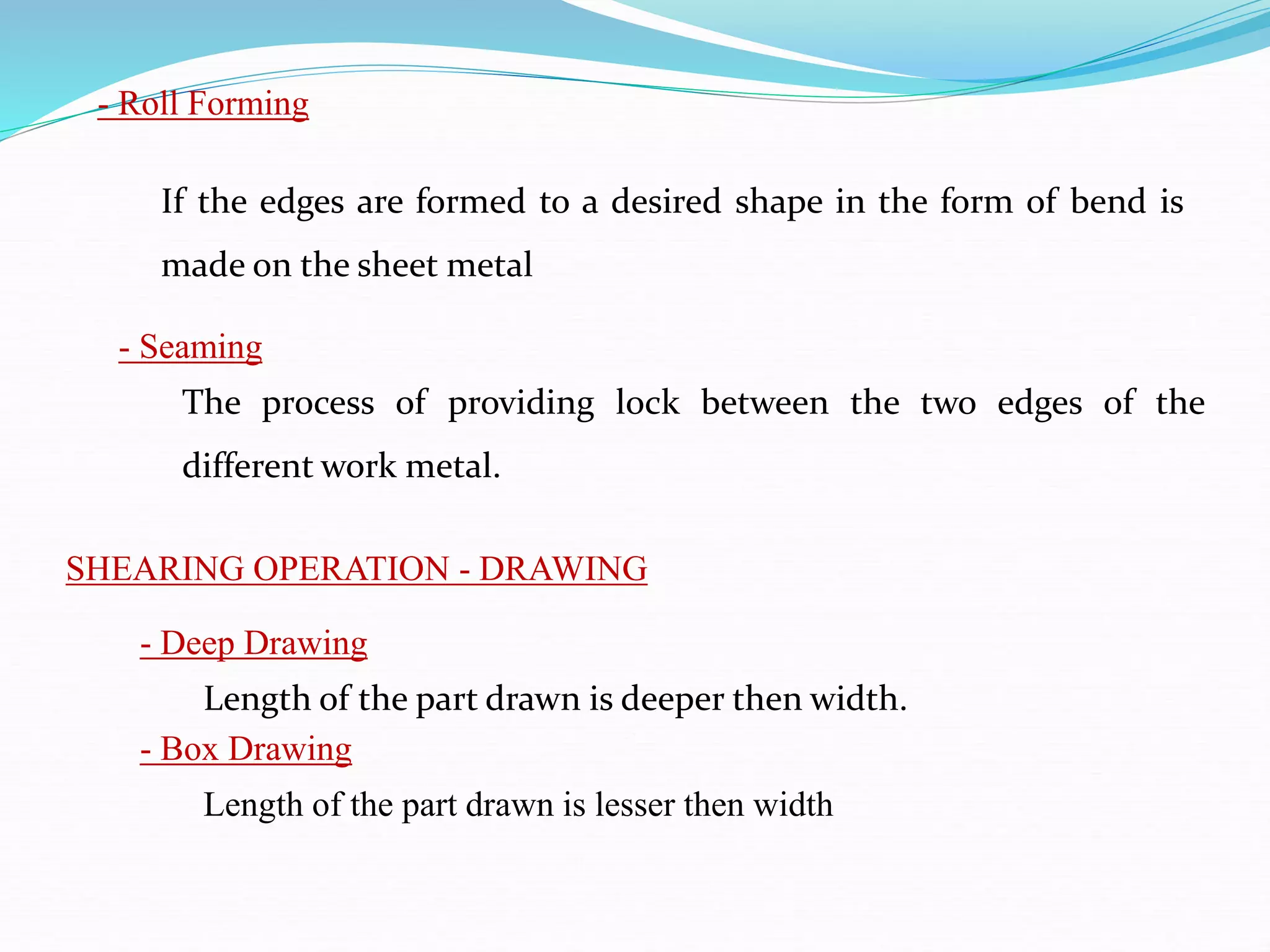 - Roll Forming

If the edges are formed to a desired shape in the form of bend is made on the sheet metal

- Seaming

The process of providing lock between the two edges of the different work metal.

SHEARING OPERATION - DRAWING

- Deep Drawing

Length of the part drawn is deeper then width.

- Box Drawing

Length of the part drawn is lesser then width